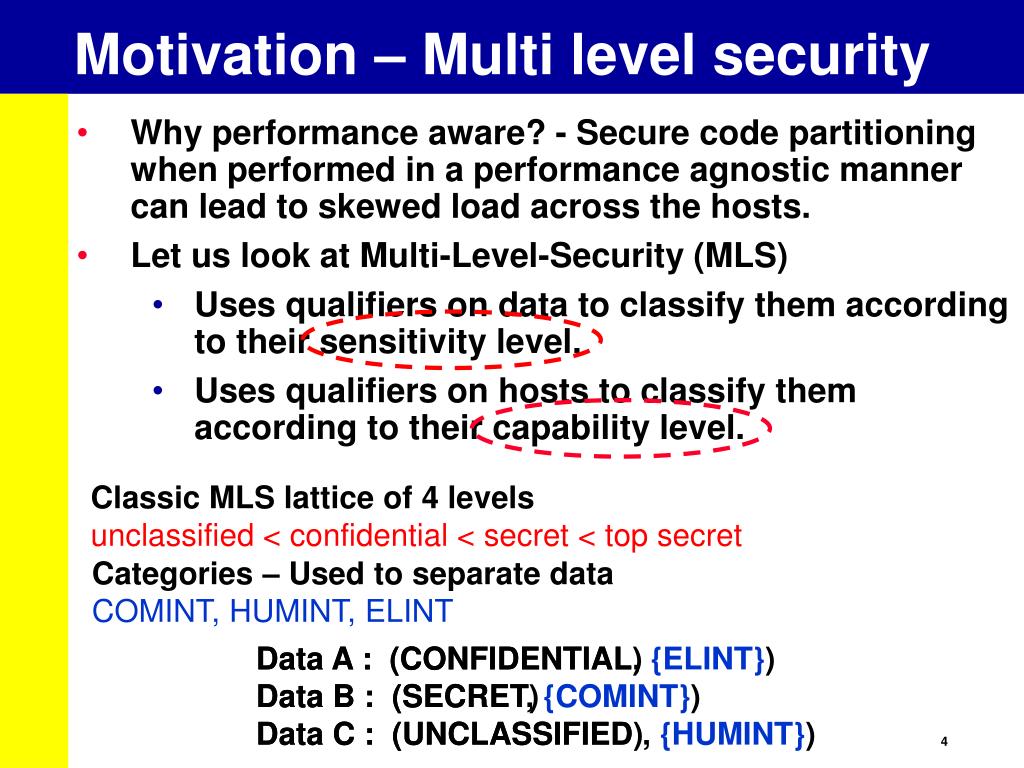 Motivation – Multi level security

• Why performance aware? - Secure code partitioning when performed in a performance agnostic manner can lead to skewed load across the hosts.
• Let us look at Multi-Level-Security (MLS)
  • Uses qualifiers on data to classify them according to their sensitivity level.
  • Uses qualifiers on hosts to classify them according to their capability level.

Classic MLS lattice of 4 levels
unclassified < confidential < secret < top secret
Categories – Used to separate data
COMINT, HUMINT, ELINT

Data A : (CONFIDENTIAL, {ELINT})
Data B : (SECRET, {COMINT})
Data C : (UNCLASSIFIED), {HUMINT})

4